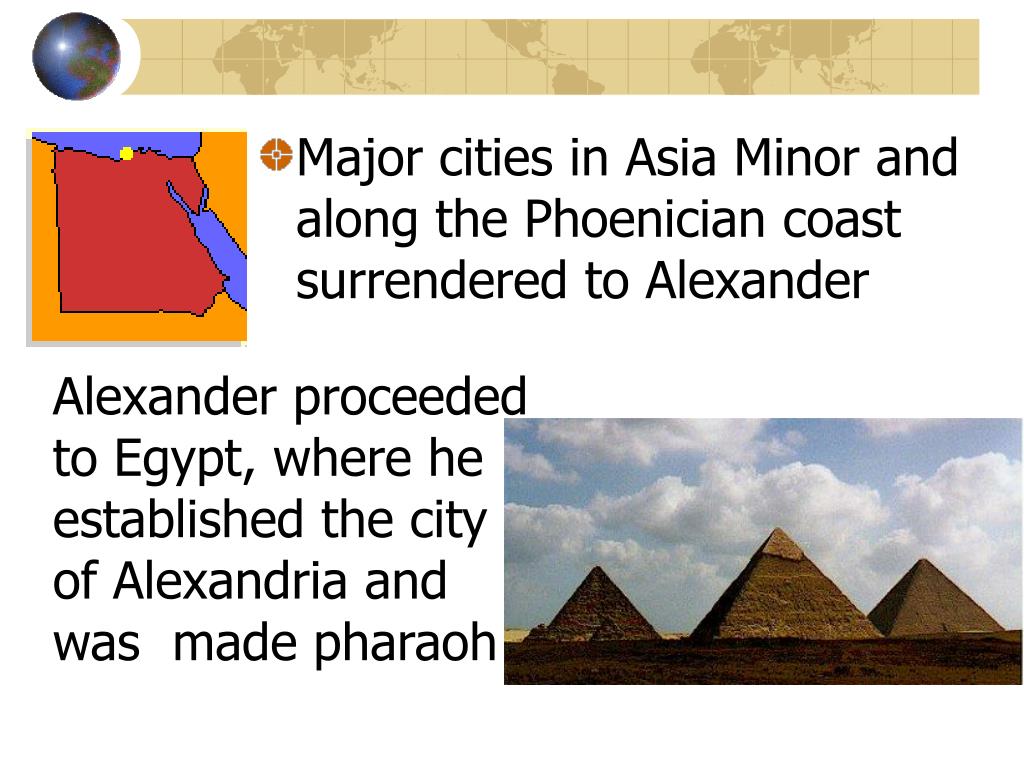 Major cities in Asia Minor and along the Phoenician coast surrendered to Alexander

Alexander proceeded to Egypt, where he established the city of Alexandria and was made pharaoh